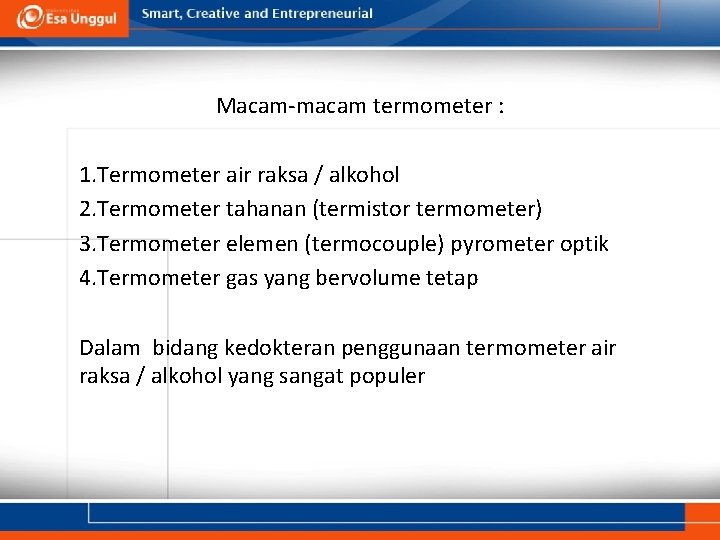 Esa Unggul

Smart, Creative and Entrepreneurial

Macam-macam termometer :

1.Termometer air raksa / alkohol
2.Termometer tahanan (termistor termometer)
3.Termometer elemen (termocouple) pyrometer optik
4.Termometer gas yang bervolume tetap

Dalam bidang kedokteran penggunaan termometer air raksa / alkohol yang sangat populer